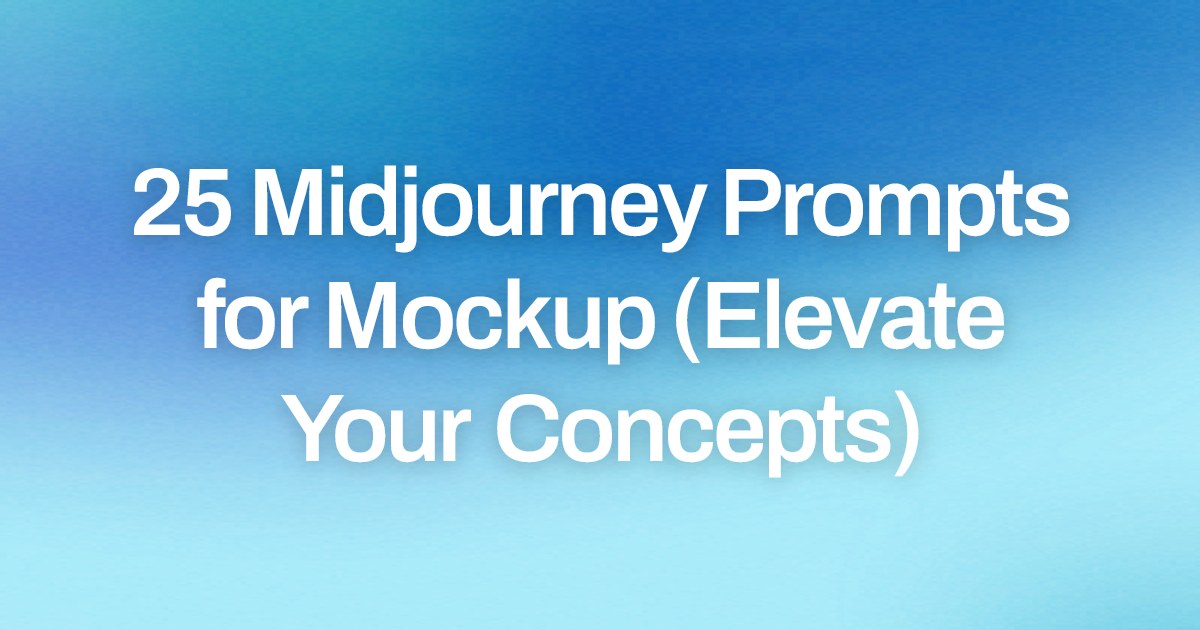 25 Midjourney Prompts for Mockup (Elevate Your Concepts)